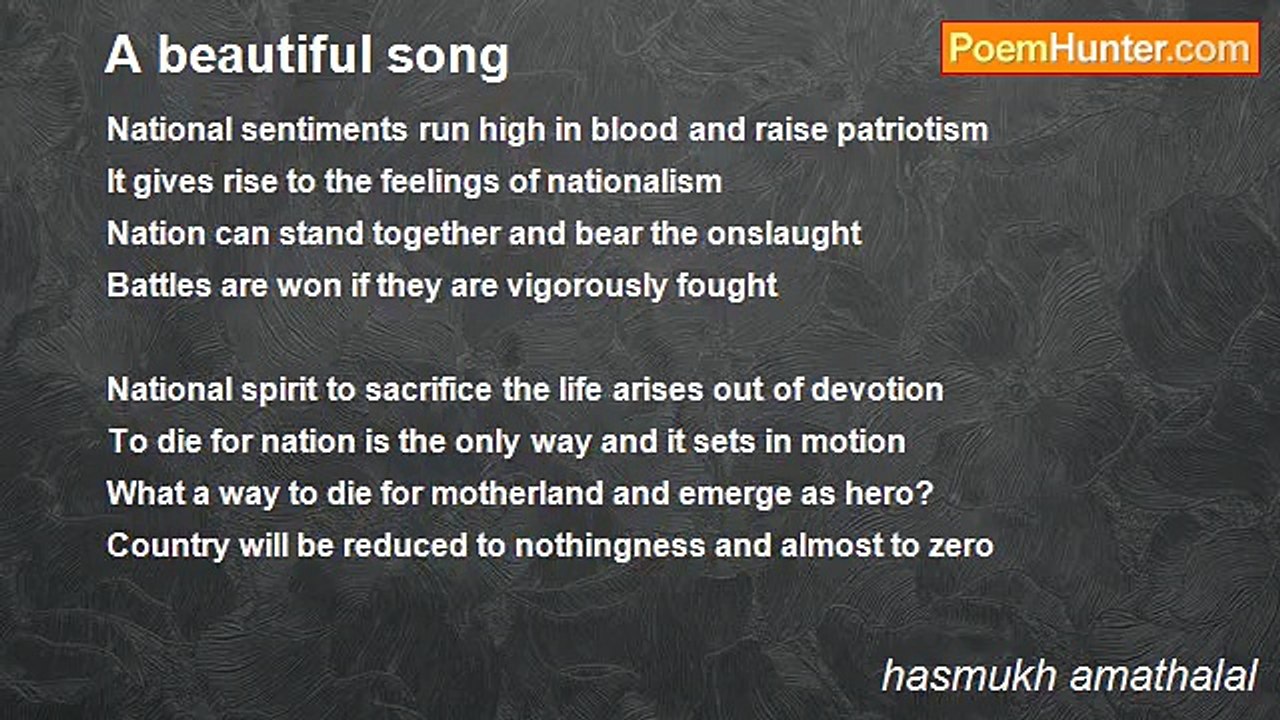 A beautiful song

PoemHunter.com

National sentiments run high in blood and raise patriotism
It gives rise to the feelings of nationalism
Nation can stand together and bear the onslaught
Battles are won if they are vigorously fought

National spirit to sacrifice the life arises out of devotion
To die for nation is the only way and it sets in motion
What a way to die for motherland and emerge as hero?
Country will be reduced to nothingness and almost to zero

hasmukh amathalal